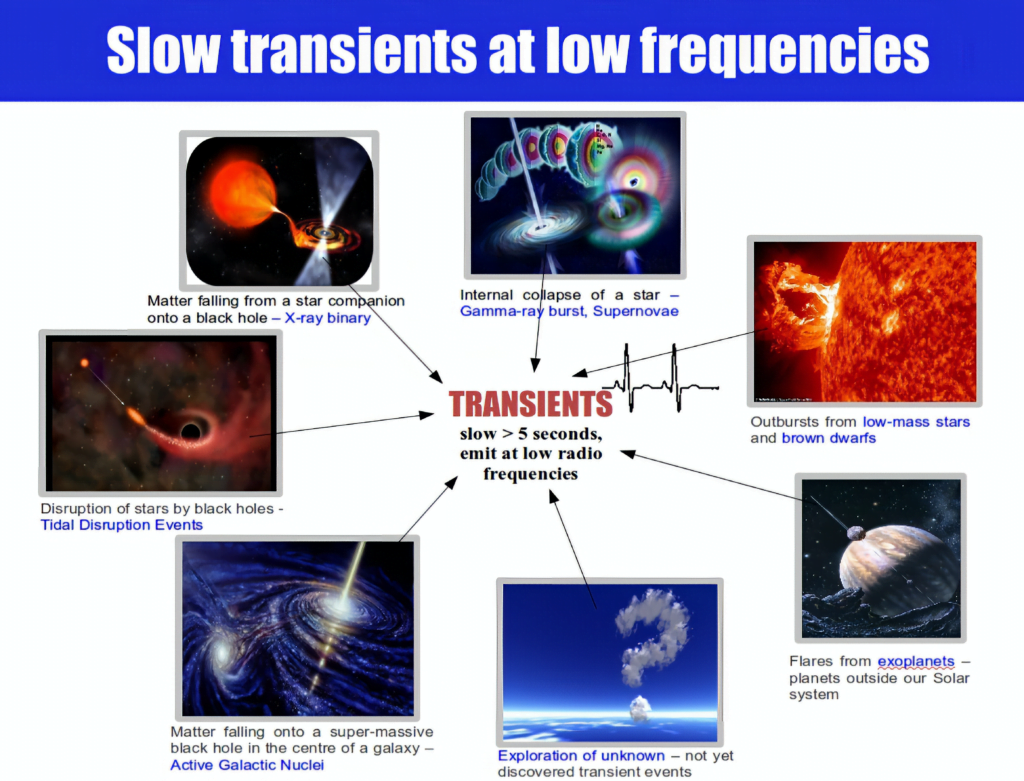 Slow transients at low frequencies

Matter falling from a star companion onto a black hole – X-ray binary

Internal collapse of a star – Gamma-ray burst, Supernovae

Outbursts from low-mass stars and brown dwarfs

TRANSIENTS

slow > 5 seconds, emit at low radio frequencies

Disruption of stars by black holes - Tidal Disruption Events

Flares from exoplanets – planets outside our Solar system

Matter falling onto a super-massive black hole in the centre of a galaxy – Active Galactic Nuclei

Exploration of unknown – not yet discovered transient events